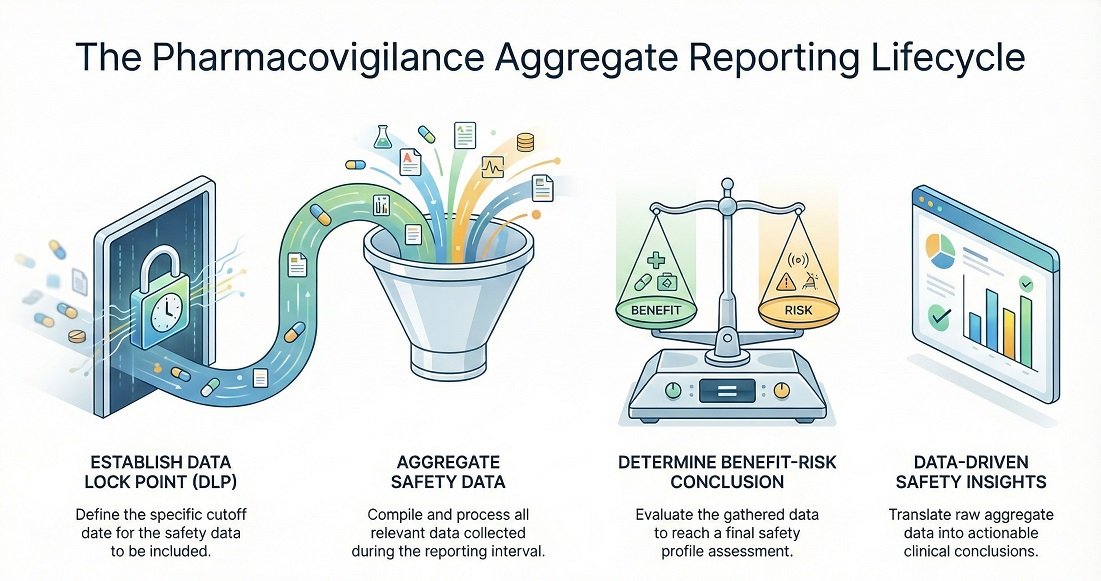 The Pharmacovigilance Aggregate Reporting Lifecycle

BENEFIT

RISK

ESTABLISH DATA LOCK POINT (DLP)

Define the specific cutoff date for the safety data to be included.

AGGREGATE SAFETY DATA

Compile and process all relevant data collected during the reporting interval.

DETERMINE BENEFIT-RISK CONCLUSION

Evaluate the gathered data to reach a final safety profile assessment.

DATA-DRIVEN SAFETY INSIGHTS

Translate raw aggregate data into actionable clinical conclusions.